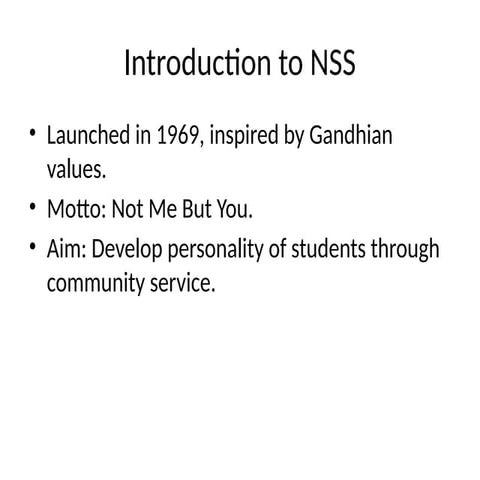 Introduction to NSS

• Launched in 1969, inspired by Gandhian values.
• Motto: Not Me But You.
• Aim: Develop personality of students through community service.